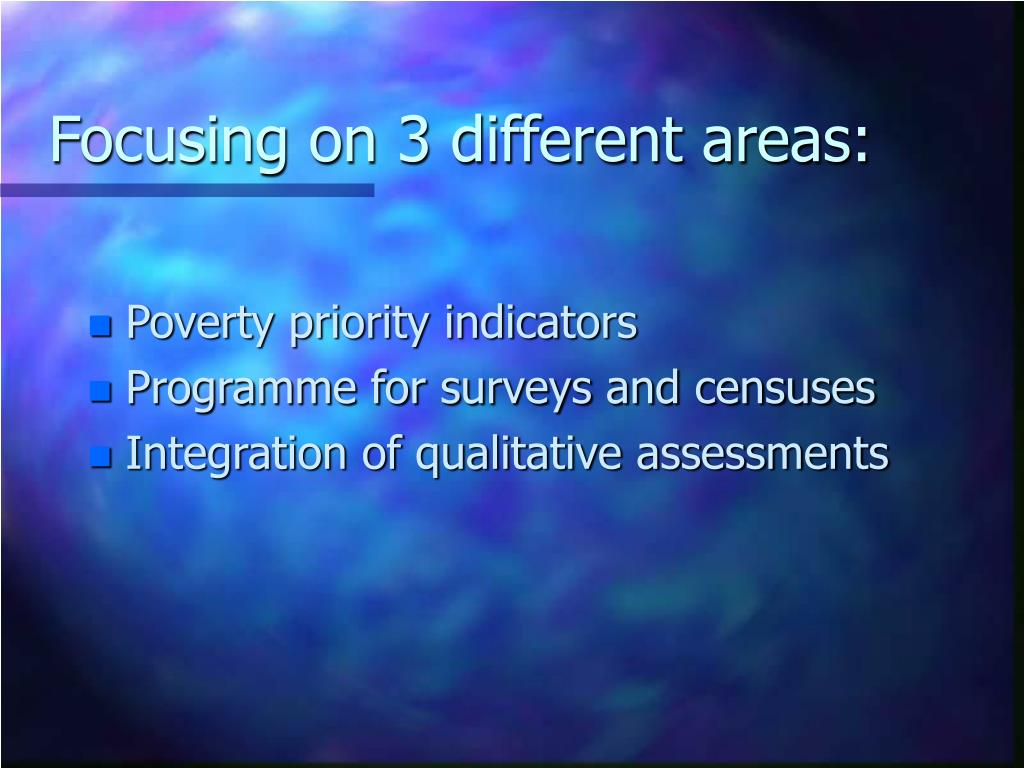 Focusing on 3 different areas:

- Poverty priority indicators
- Programme for surveys and censuses
- Integration of qualitative assessments